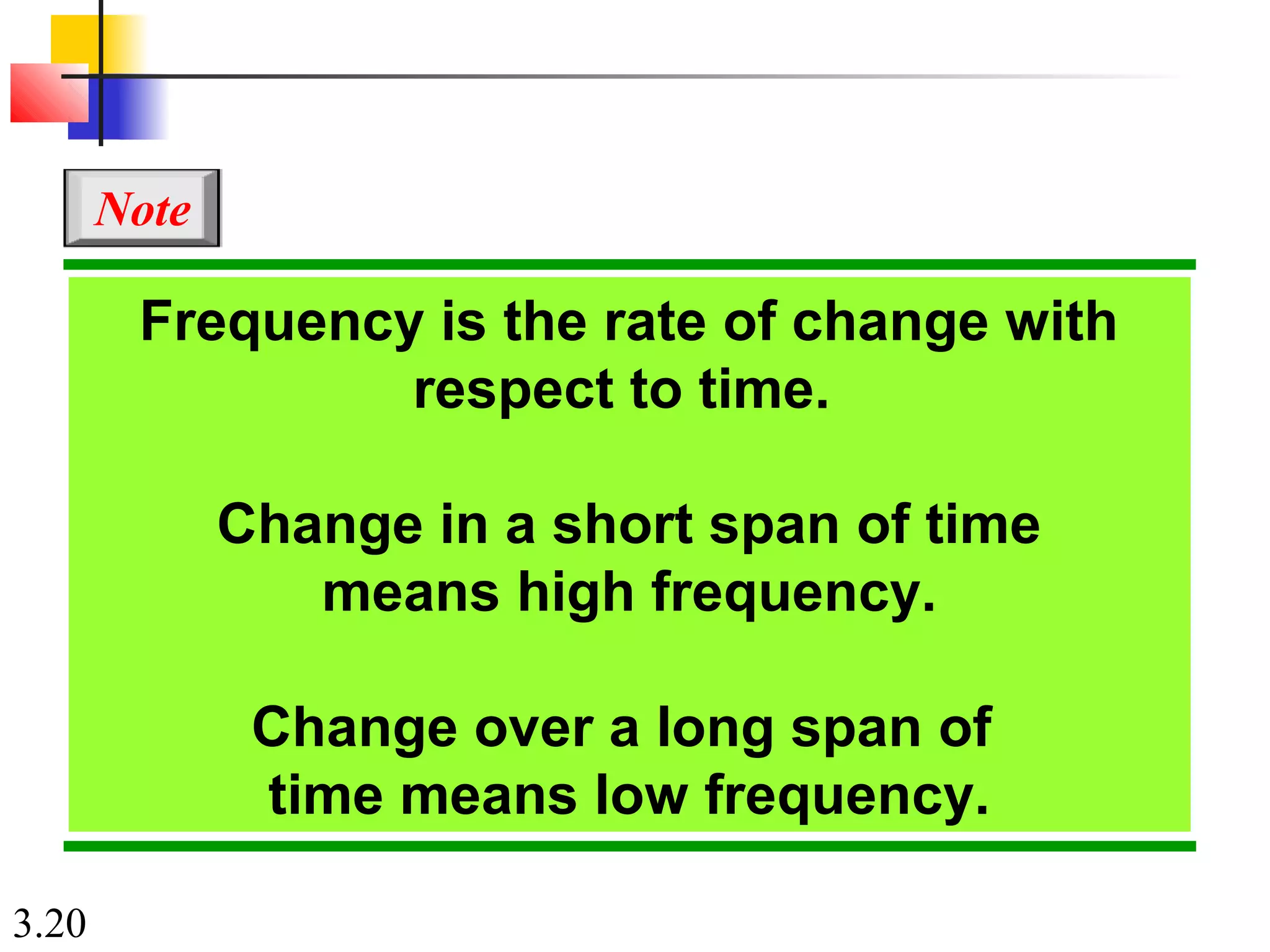 Note

Frequency is the rate of change with respect to time.

Change in a short span of time means high frequency.

Change over a long span of time means low frequency.

3.20